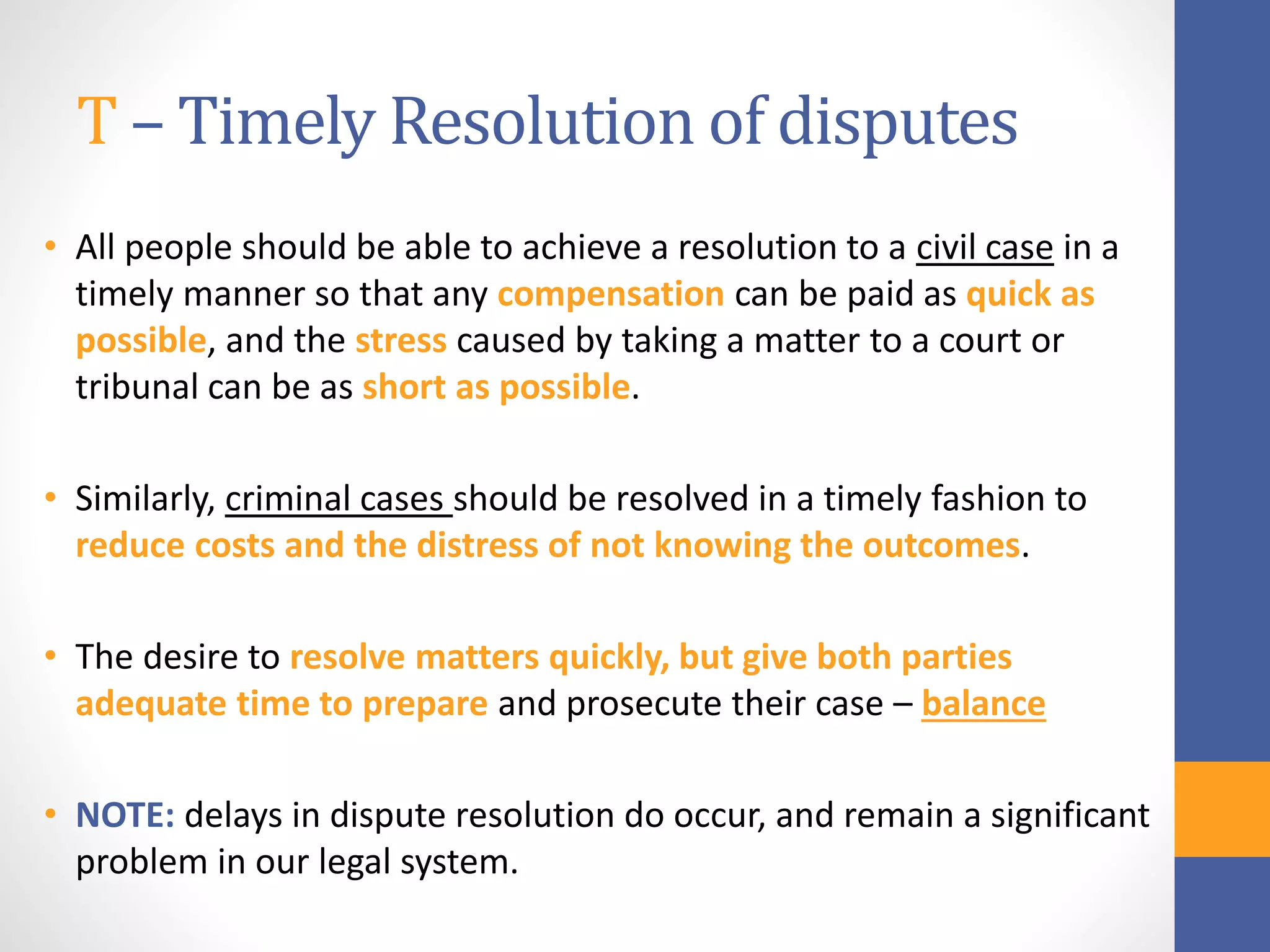 T – Timely Resolution of disputes

• All people should be able to achieve a resolution to a civil case in a timely manner so that any compensation can be paid as quick as possible, and the stress caused by taking a matter to a court or tribunal can be as short as possible.

• Similarly, criminal cases should be resolved in a timely fashion to reduce costs and the distress of not knowing the outcomes.

• The desire to resolve matters quickly, but give both parties adequate time to prepare and prosecute their case – balance

• NOTE: delays in dispute resolution do occur, and remain a significant problem in our legal system.